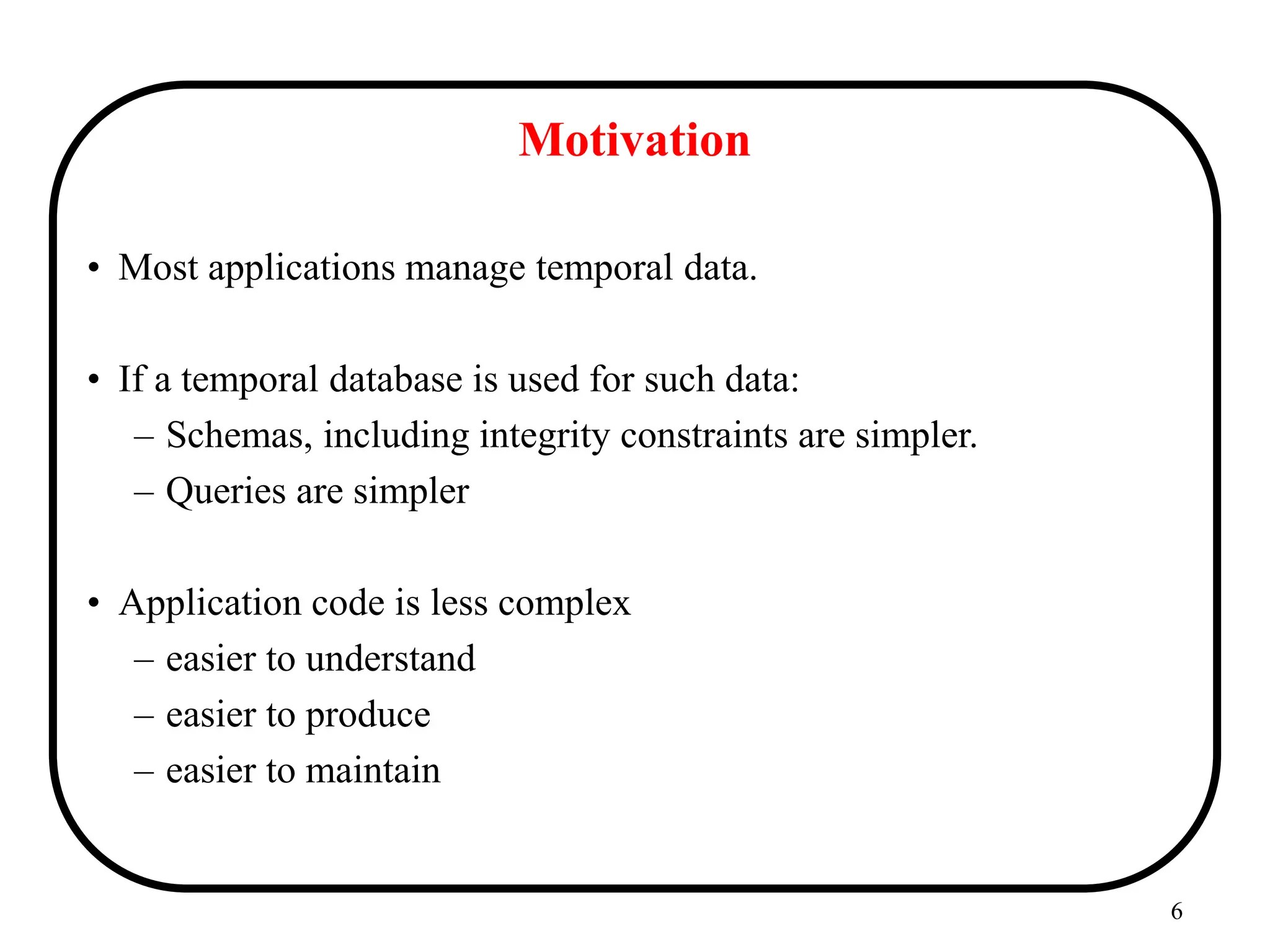 Motivation

• Most applications manage temporal data.

• If a temporal database is used for such data:
– Schemas, including integrity constraints are simpler.
– Queries are simpler

• Application code is less complex
– easier to understand
– easier to produce
– easier to maintain

6